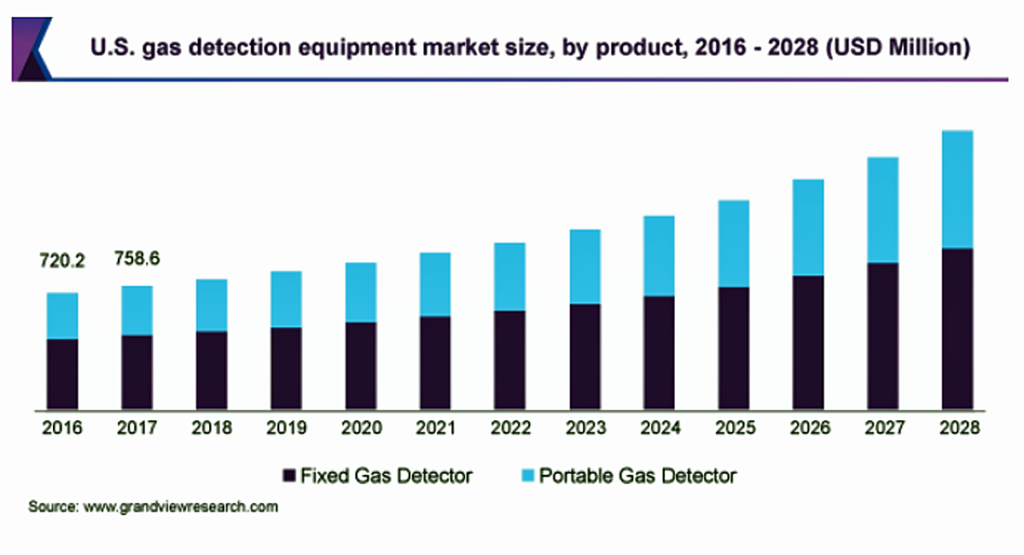 U.S. gas detection equipment market size, by product, 2016 - 2028 (USD Million)

720.2
758.6

2016 2017 2018 2019 2020 2021 2022 2023 2024 2025 2026 2027 2028

Fixed Gas Detector
Portable Gas Detector

Source: www.grandviewresearch.com